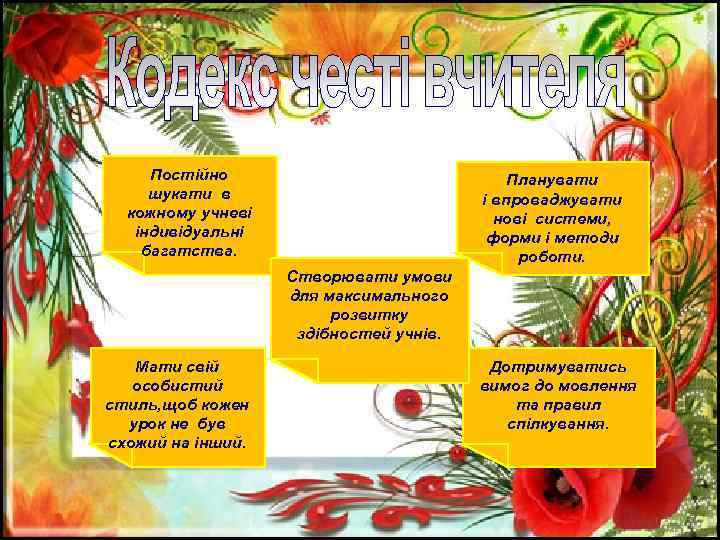 Кодекс честі вчителя

Постійно шукати в кожному учневі індивідуальні багатства.

Планувати і впроваджувати нові системи, форми і методи роботи.

Створювати умови для максимального розвитку здібностей учнів.

Мати свій особистий стиль,щоб кожен урок не був схожий на інший.

Дотримуватись вимог до мовлення та правил спілкування.